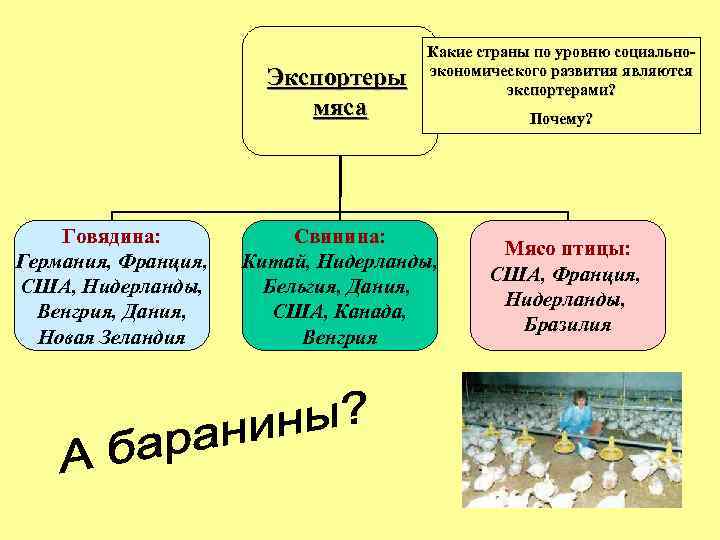 Экспортеры мяса

Какие страны по уровню социально-экономического развития являются экспортерами?

Почему?

Говядина:
Германия, Франция, США, Нидерланды, Венгрия, Дания, Новая Зеландия

Свинина:
Китай, Нидерланды, Бельгия, Дания, США, Канада, Венгрия

Мясо птицы:
США, Франция, Нидерланды, Бразилия

А баранины?